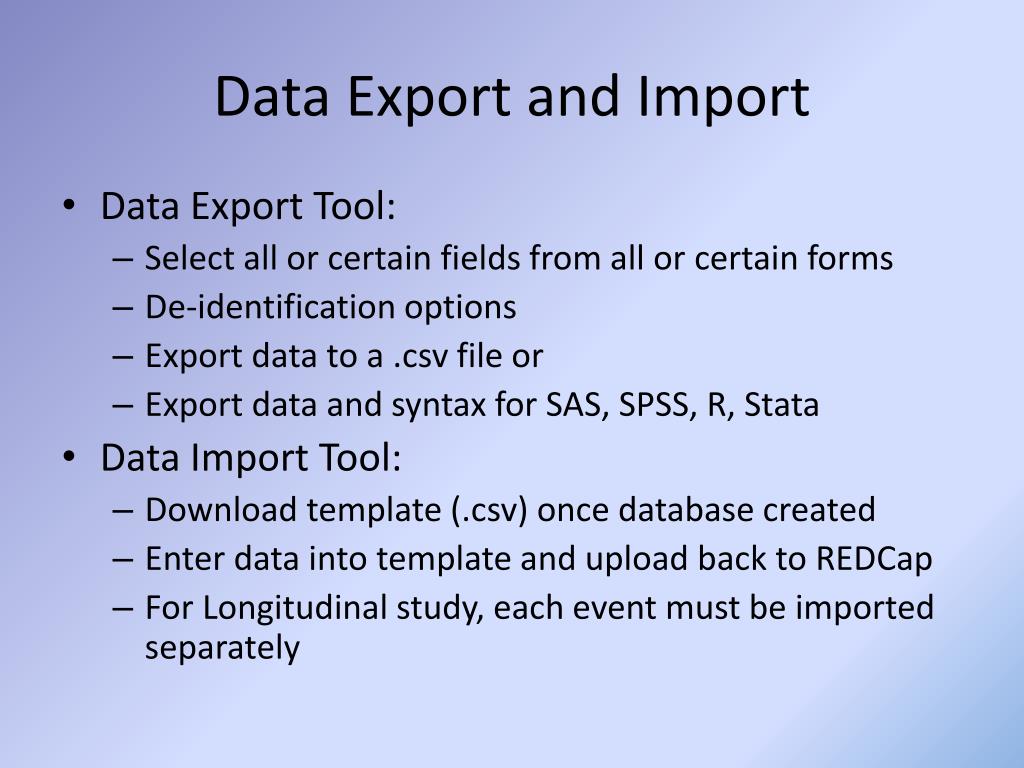 Data Export and Import

• Data Export Tool:
– Select all or certain fields from all or certain forms
– De-identification options
– Export data to a .csv file or
– Export data and syntax for SAS, SPSS, R, Stata
• Data Import Tool:
– Download template (.csv) once database created
– Enter data into template and upload back to REDCap
– For Longitudinal study, each event must be imported separately